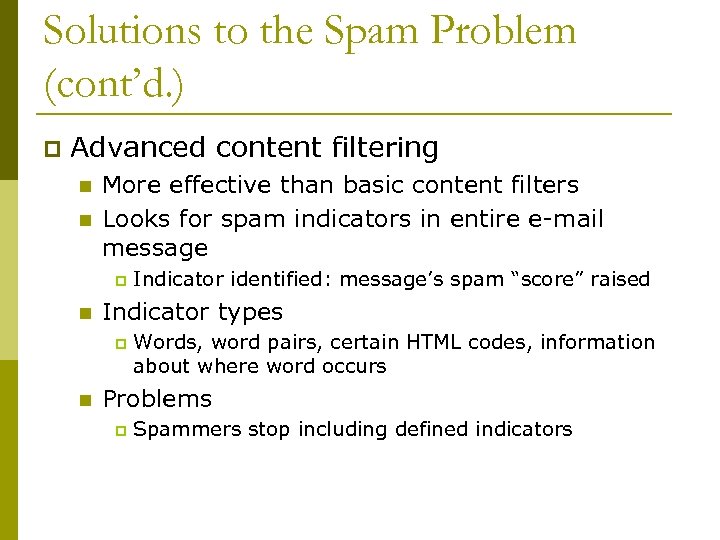 Solutions to the Spam Problem (cont'd.)

Advanced content filtering

More effective than basic content filters

Looks for spam indicators in entire e-mail message

Indicator identified: message's spam "score" raised

Indicator types

Words, word pairs, certain HTML codes, information about where word occurs

Problems

Spammers stop including defined indicators